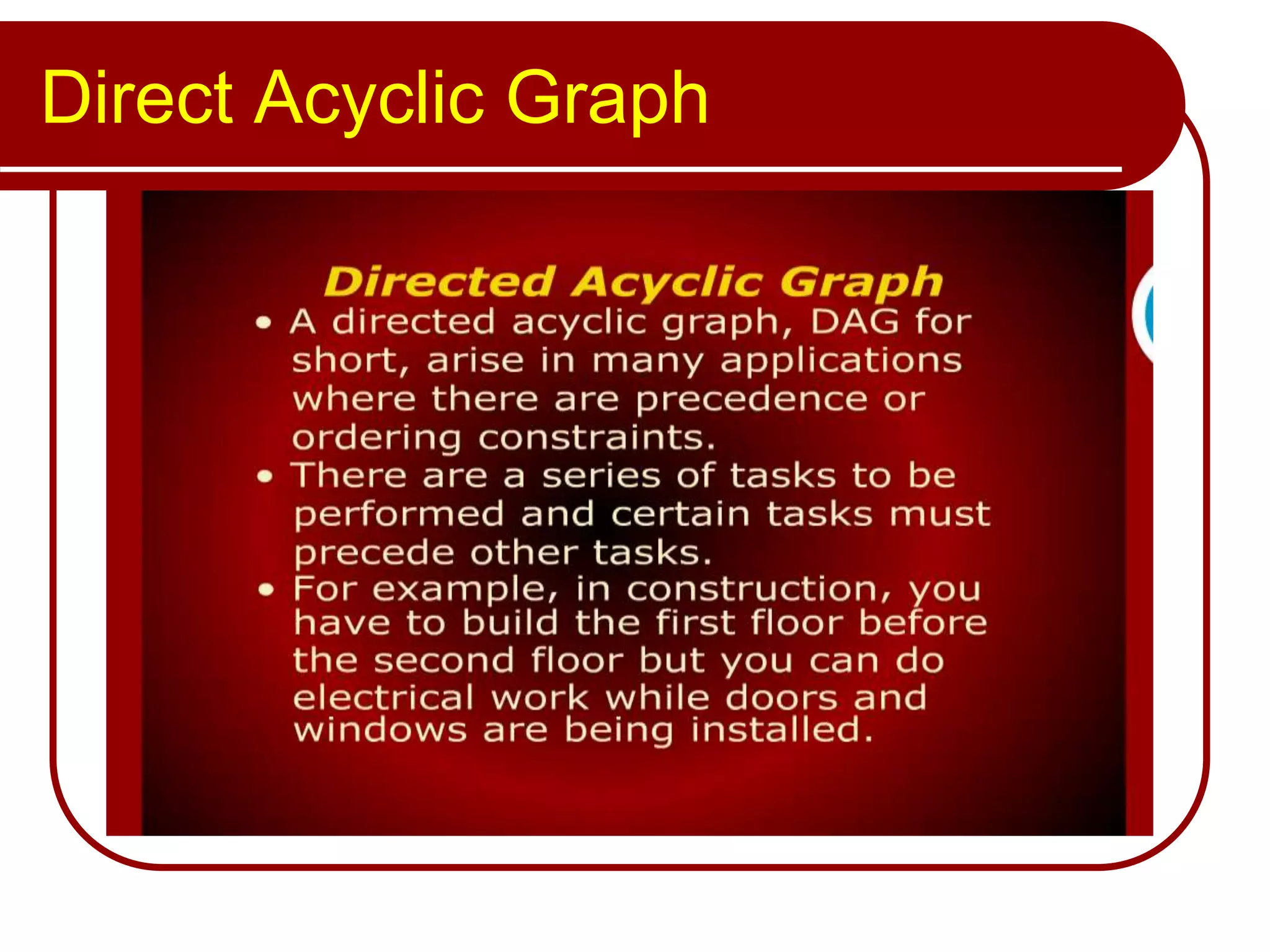 Direct Acyclic Graph

Directed Acyclic Graph

• A directed acyclic graph, DAG for short, arise in many applications where there are precedence or ordering constraints.
• There are a series of tasks to be performed and certain tasks must precede other tasks.
• For example, in construction, you have to build the first floor before the second floor but you can do electrical work while doors and windows are being installed.